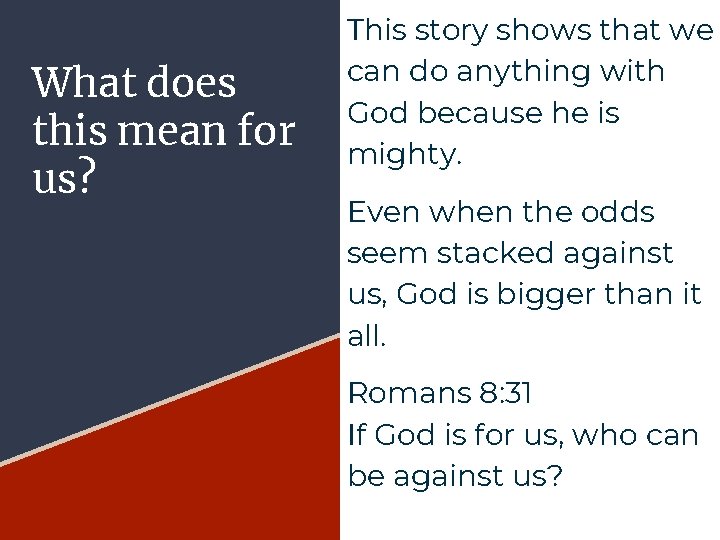 What does this mean for us?

This story shows that we can do anything with God because he is mighty.

Even when the odds seem stacked against us, God is bigger than it all.

Romans 8:31
If God is for us, who can be against us?